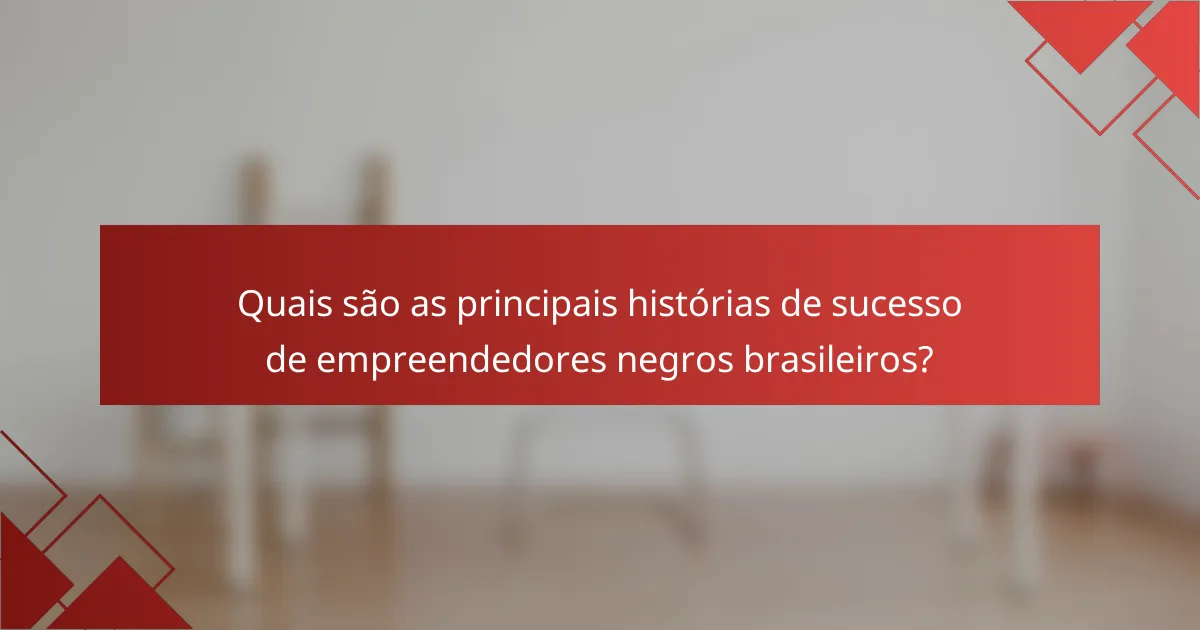 Quais são as principais histórias de sucesso de empreendedores negros brasileiros?